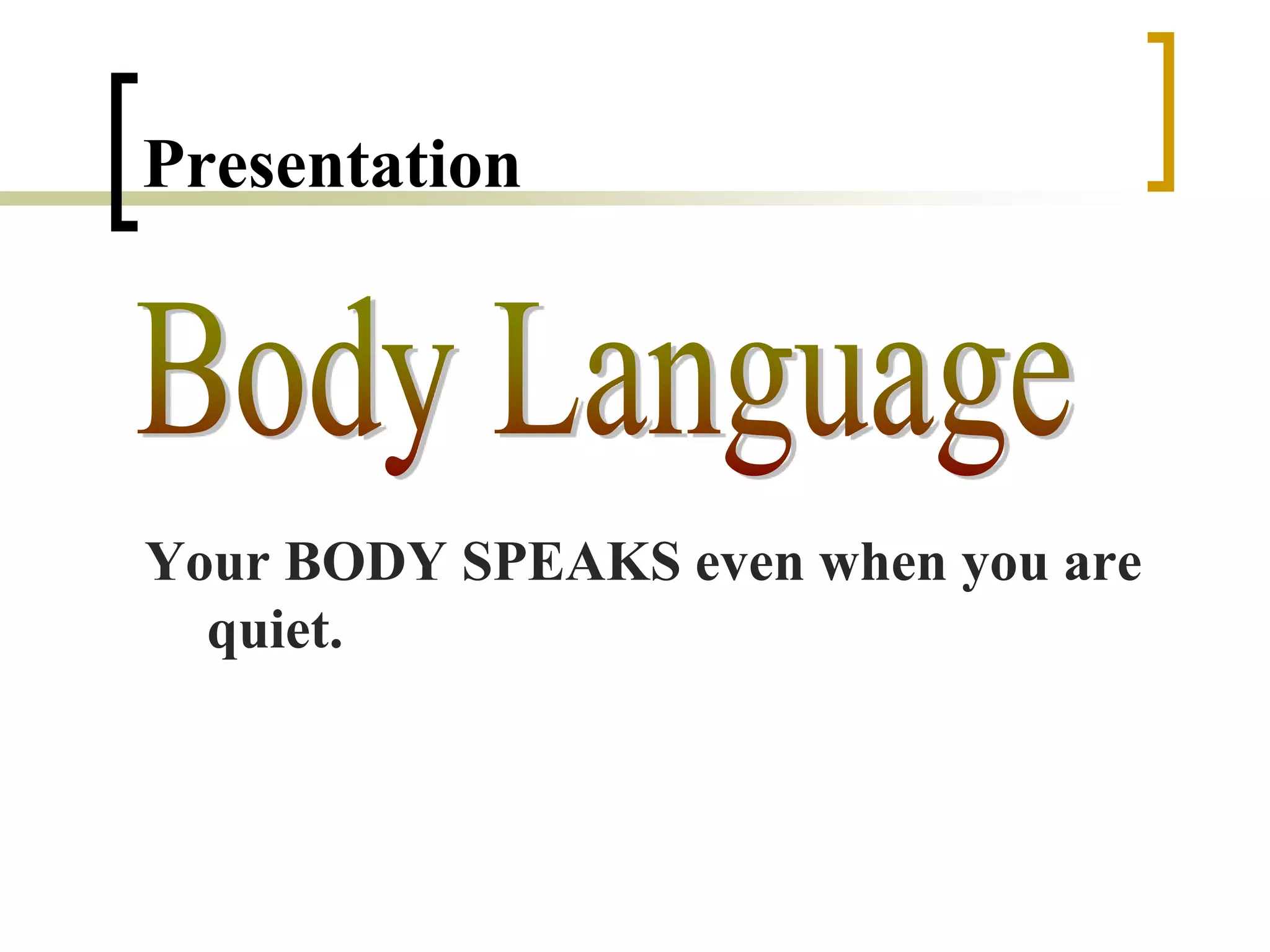 Presentation

Body Language

Your BODY SPEAKS even when you are quiet.